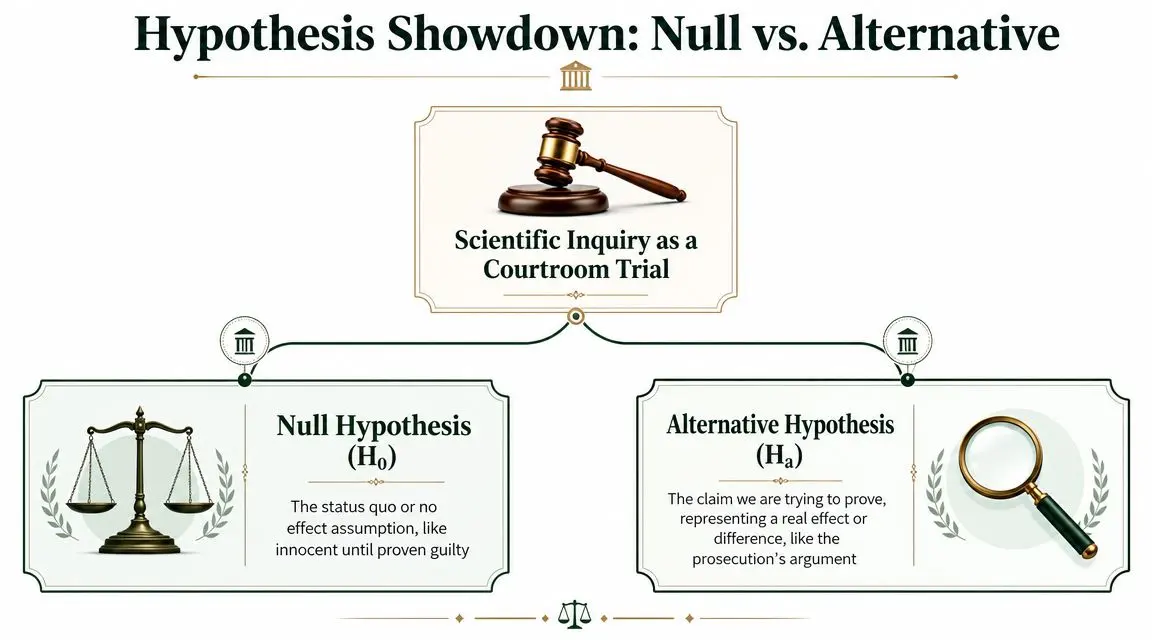 Hypothesis Showdown: Null vs. Alternative

Scientific Inquiry as a Courtroom Trial

Null Hypothesis ($H_0$)

The status quo or no effect assumption, like innocent until proven guilty

Alternative Hypothesis ($H_a$)

The claim we are trying to prove, representing a real effect or difference, like the prosecution's argument